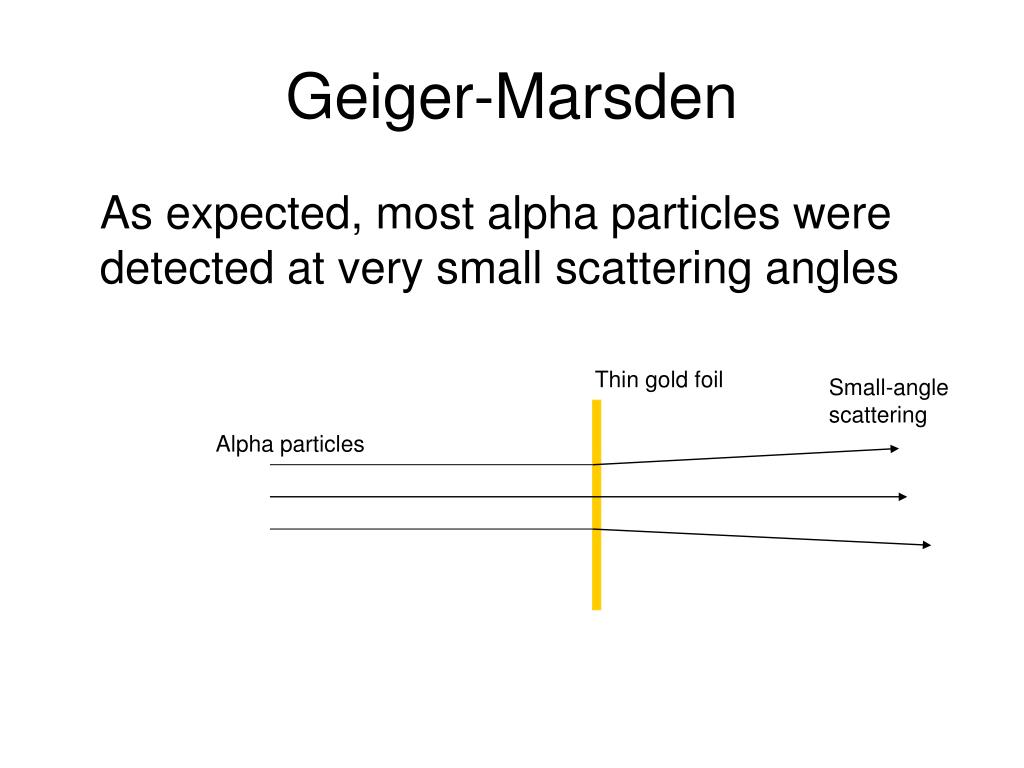 Geiger-Marsden

As expected, most alpha particles were detected at very small scattering angles

Thin gold foil

Small-angle scattering

Alpha particles